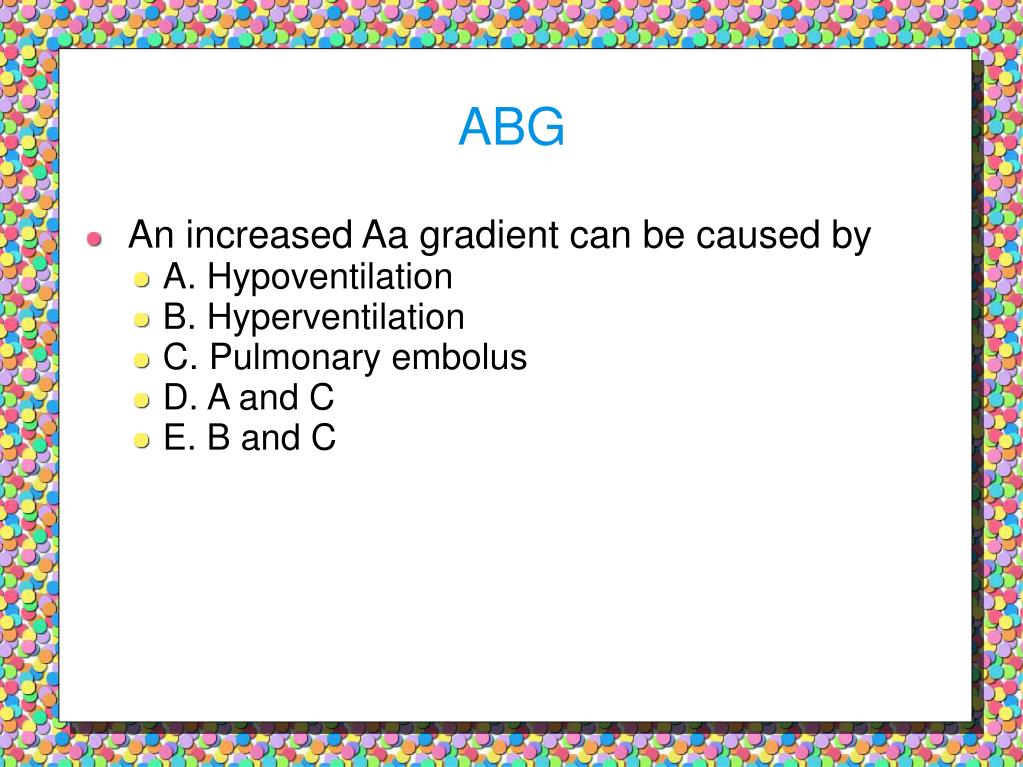 ABG

An increased Aa gradient can be caused by
A. Hypoventilation
B. Hyperventilation
C. Pulmonary embolus
D. A and C
E. B and C